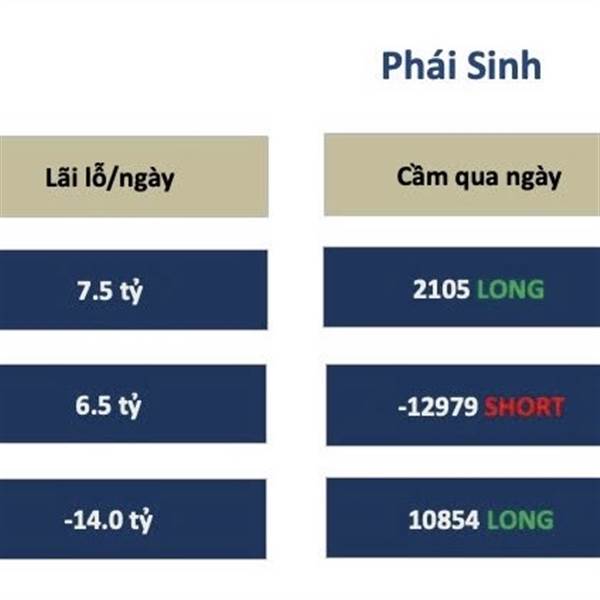 Phái Sinh

| Lãi lỗ/ngày | Cầm qua ngày |
|---|---|
| 7.5 tỷ | 2105 LONG |
| 6.5 tỷ | -12979 SHORT |
| -14.0 tỷ | 10854 LONG |